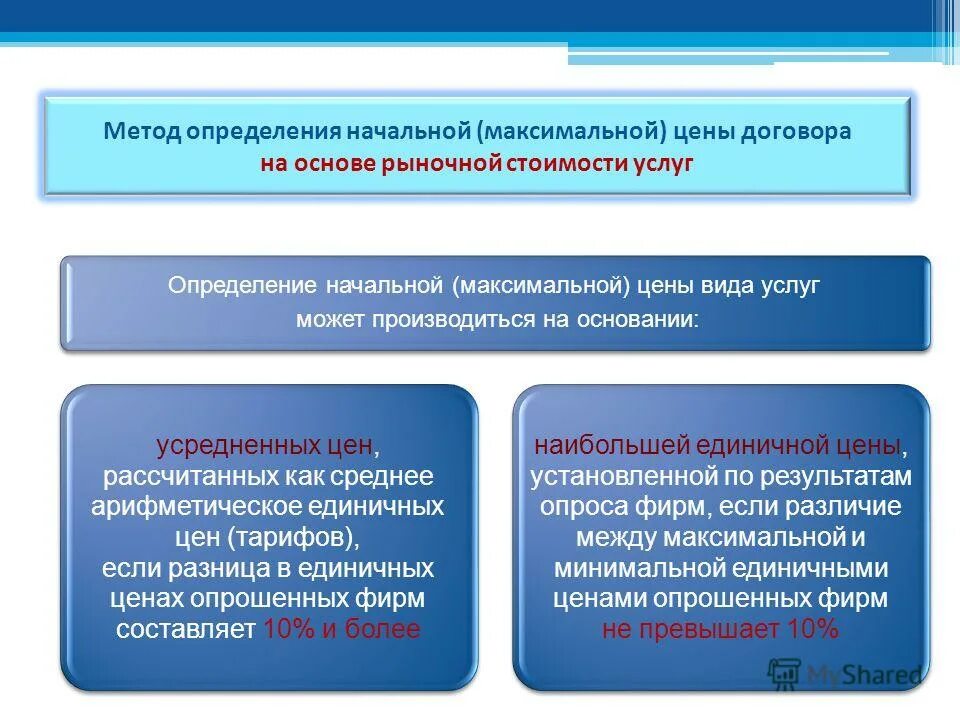 Метод определения начальной (максимальной) цены договора
на основе рыночной стоимости услуг

Определение начальной (максимальной) цены вида услуг может производиться на основании:

усредненных цен, рассчитанных как среднее арифметическое единичных цен (тарифов), если разница в единичных ценах опрошенных фирм составляет 10% и более

наибольшей единичной цены, установленной по результатам опроса фирм, если различие между максимальной и минимальной единичными ценами опрошенных фирм не превышает 10%

MyShared